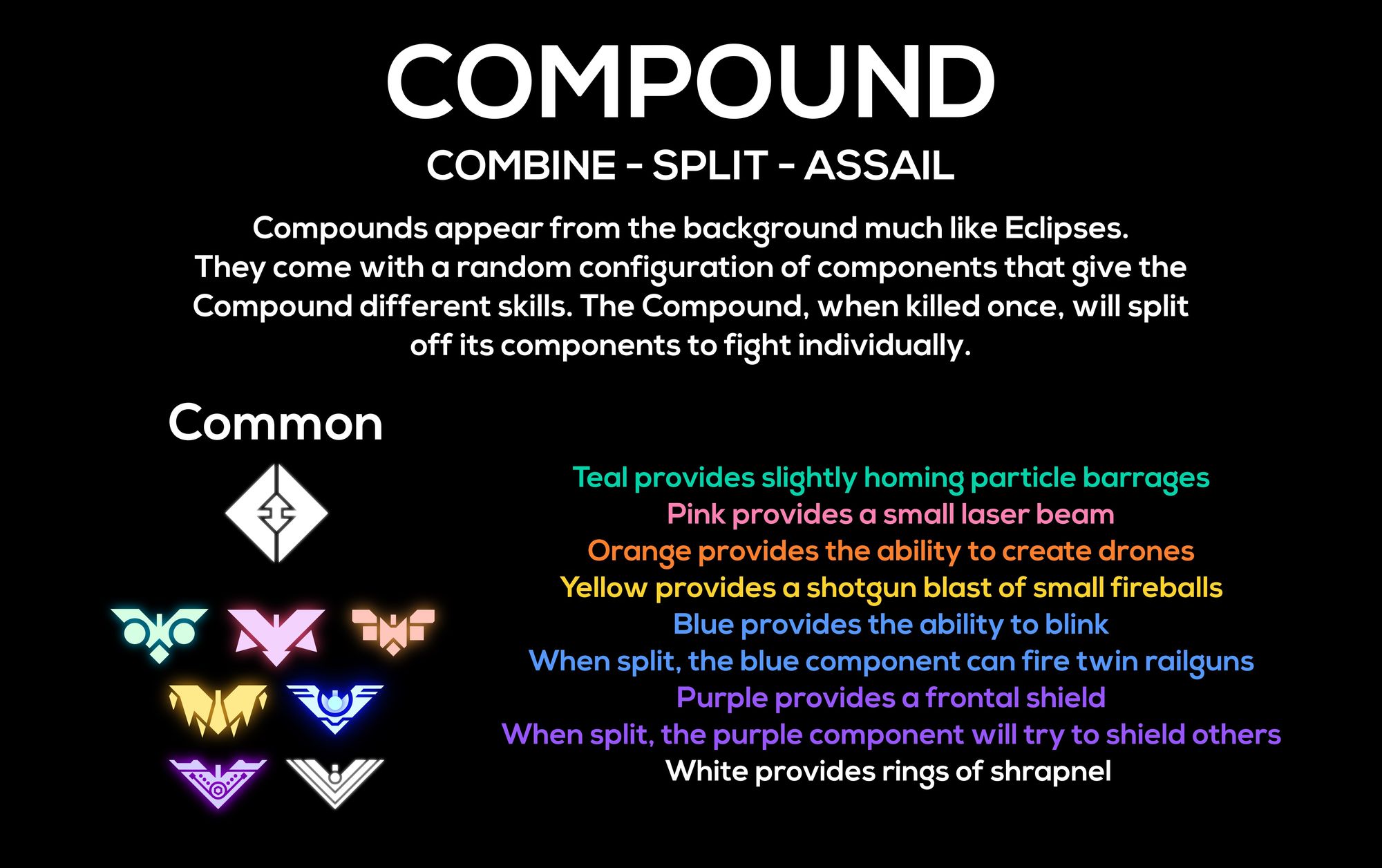 COMPOUND

COMBINE - SPLIT - ASSAIL

Compounds appear from the background much like Eclipses. They come with a random configuration of components that give the Compound different skills. The Compound, when killed once, will split off its components to fight individually.

Common

Teal provides slightly homing particle barrages
Pink provides a small laser beam
Orange provides the ability to create drones
Yellow provides a shotgun blast of small fireballs
Blue provides the ability to blink
When split, the blue component can fire twin railguns
Purple provides a frontal shield
When split, the purple component will try to shield others
White provides rings of shrapnel